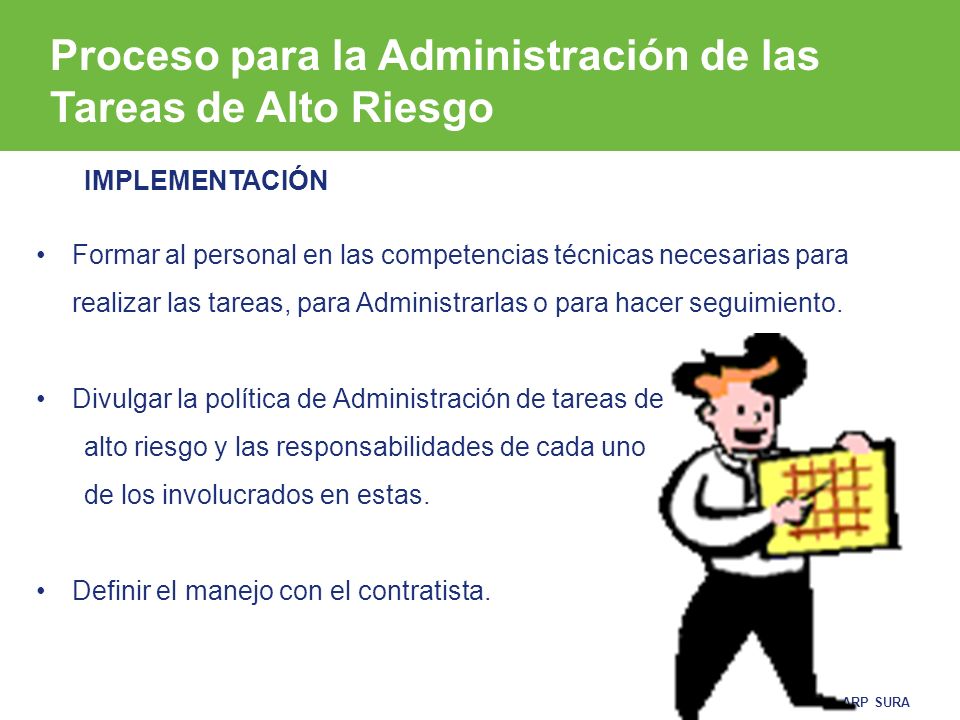 Proceso para la Administración de las Tareas de Alto Riesgo

IMPLEMENTACIÓN

• Formar al personal en las competencias técnicas necesarias para realizar las tareas, para Administrarlas o para hacer seguimiento.

• Divulgar la política de Administración de tareas de alto riesgo y las responsabilidades de cada uno de los involucrados en estas.

• Definir el manejo con el contratista.

ARP SURA